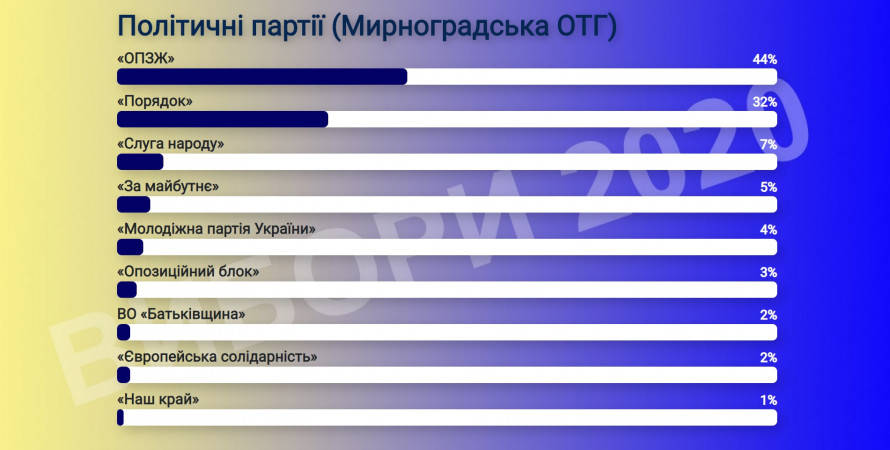 Політичні партії (Мирноградська ОТГ)

«ОПЗЖ» 44%

«Порядок» 32%

«Слуга народу» 7%

«За майбутнє» 5%

«Молодіжна партія України» 4%

«Опозиційний блок» 3%

ВО «Батьківщина» 2%

«Європейська солідарність» 2%

«Наш край» 1%

ВИБОРИ 2020